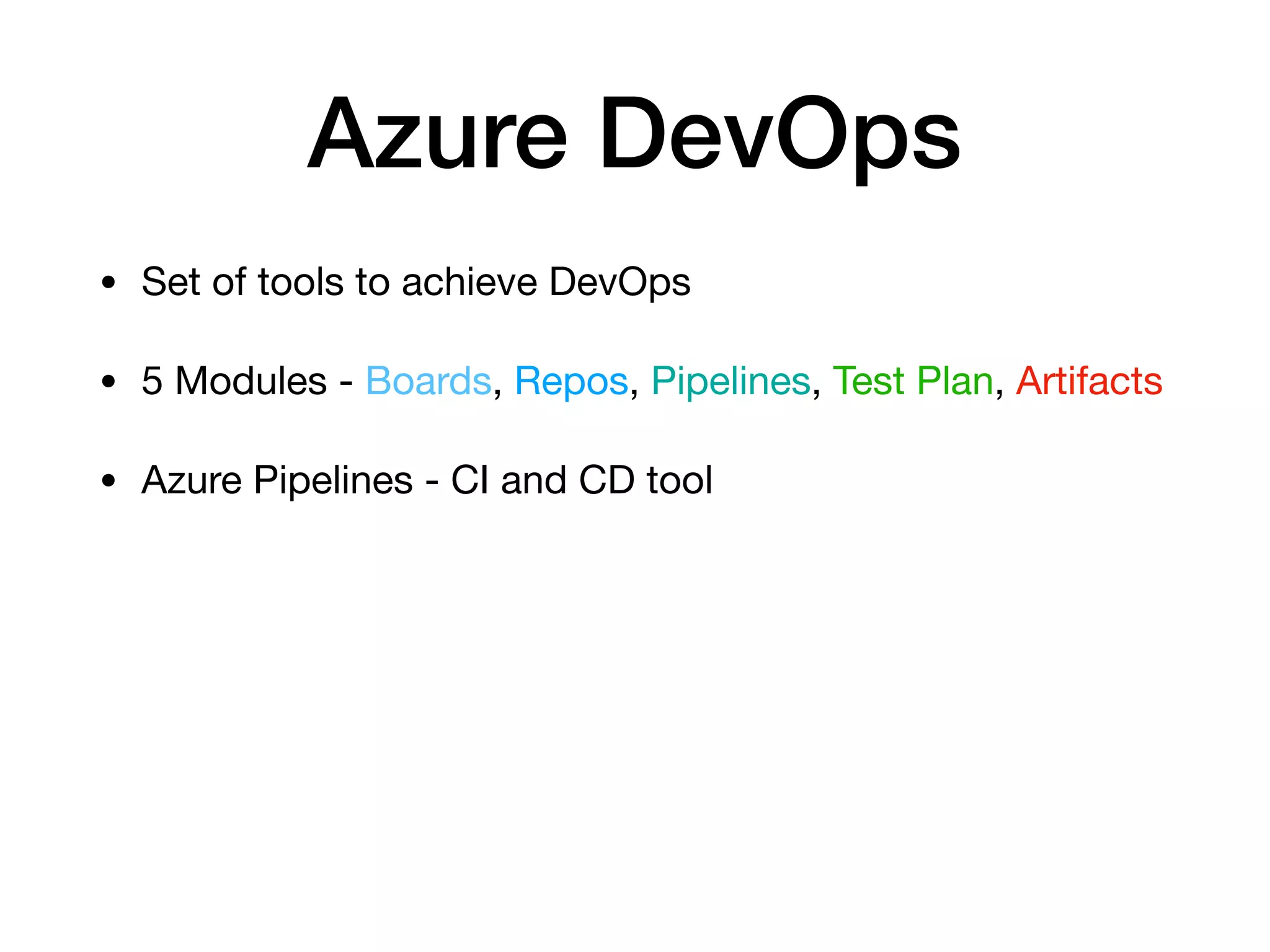 Azure DevOps

• Set of tools to achieve DevOps

• 5 Modules - Boards, Repos, Pipelines, Test Plan, Artifacts

• Azure Pipelines - CI and CD tool